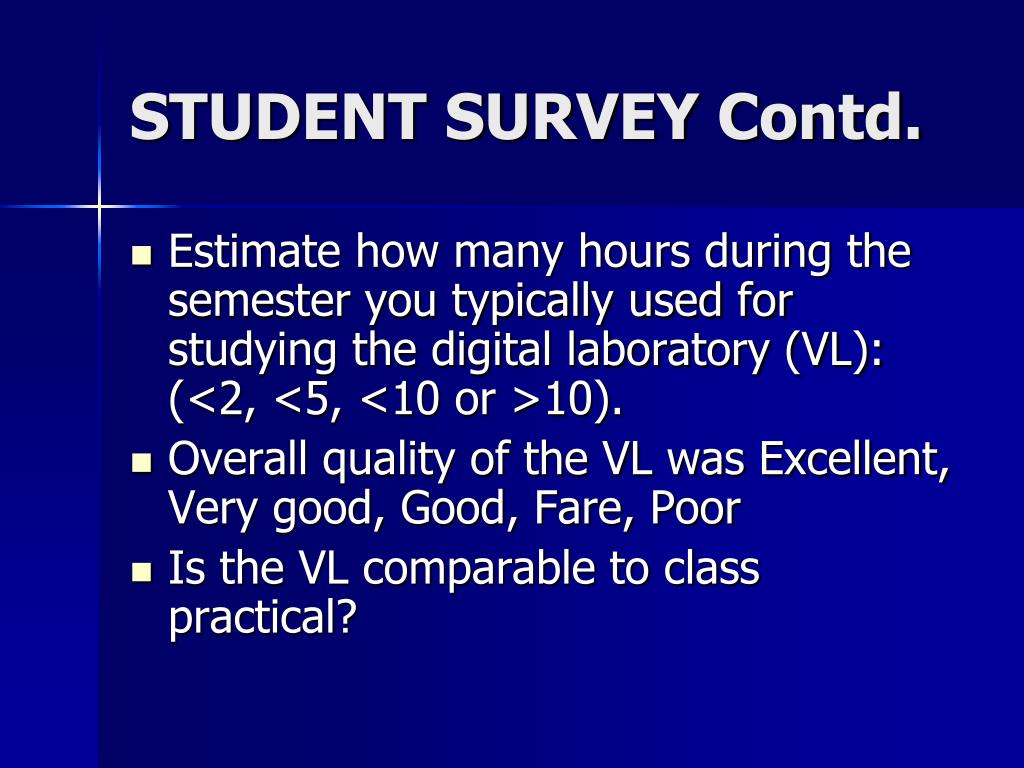 STUDENT SURVEY Contd.

- Estimate how many hours during the semester you typically used for studying the digital laboratory (VL): (<2, <5, <10 or >10).
- Overall quality of the VL was Excellent, Very good, Good, Fare, Poor
- Is the VL comparable to class practical?